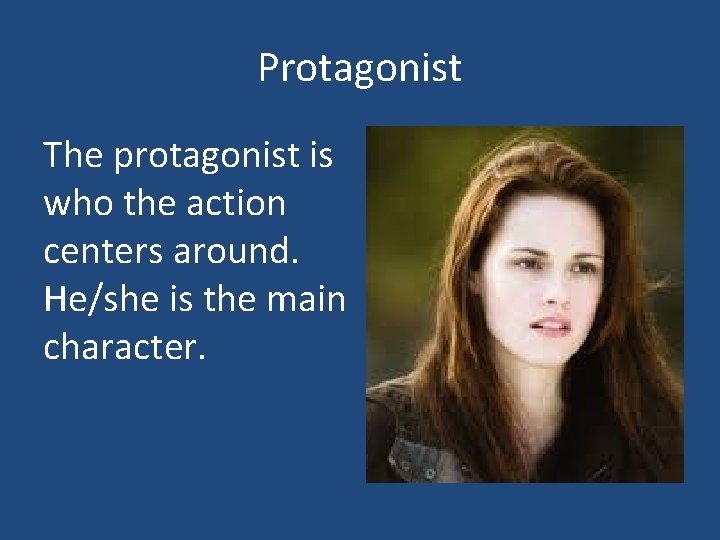 Protagonist

The protagonist is who the action centers around. He/she is the main character.